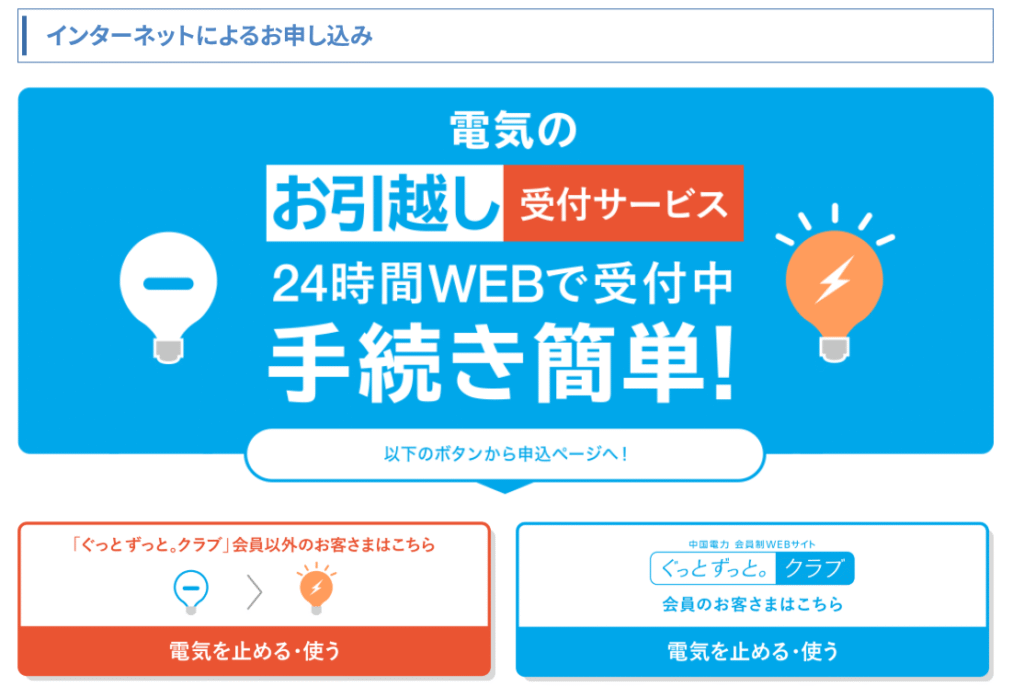 インターネットによるお申し込み

電気の
お引越し 受付サービス
24時間WEBで受付中
手続き簡単!

以下のボタンから申込ページへ!

「ぐっとずっと。クラブ」会員以外のお客さまはこちら

電気を止める・使う

中国電力 会員制WEBサイト
ぐっとずっと。クラブ
会員のお客さまはこちら

電気を止める・使う